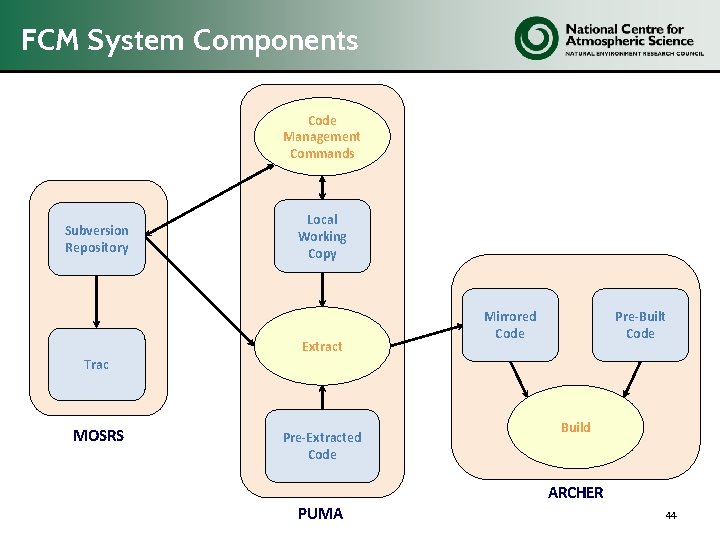 FCM System Components

National Centre for Atmospheric Science
NATURAL ENVIRONMENT RESEARCH COUNCIL

Subversion Repository

Trac

MOSRS

Code Management Commands

Local Working Copy

Extract

Pre-Extracted Code

PUMA

Mirrored Code

Pre-Built Code

Build

ARCHER

44